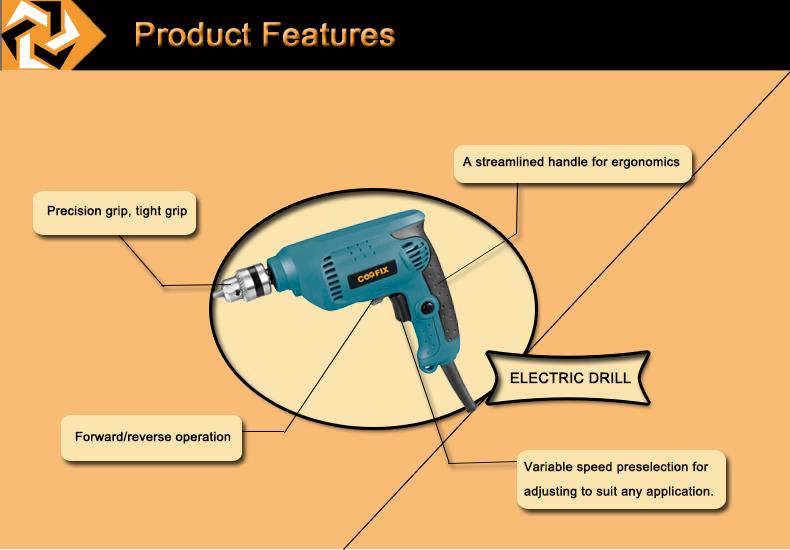 Product Features

A streamlined handle for ergonomics

Precision grip, tight grip

COOFIX

ELECTRIC DRILL

Forward/reverse operation

Variable speed preselection for adjusting to suit any application.